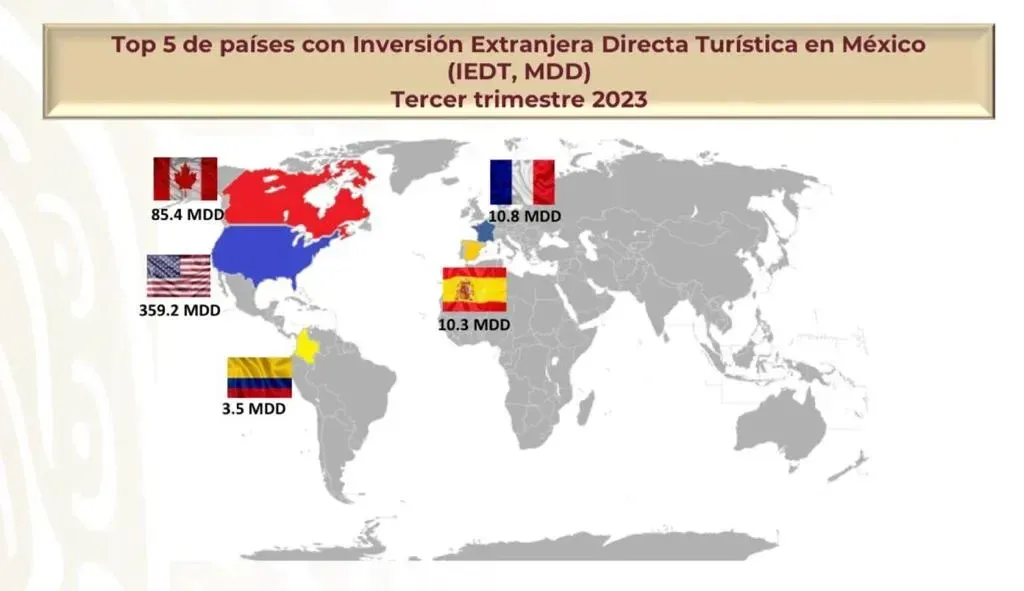 Top 5 de países con Inversión Extranjera Directa Turística en México
(IEDT, MDD)
Tercer trimestre 2023

85.4 MDD

10.8 MDD

359.2 MDD

10.3 MDD

3.5 MDD